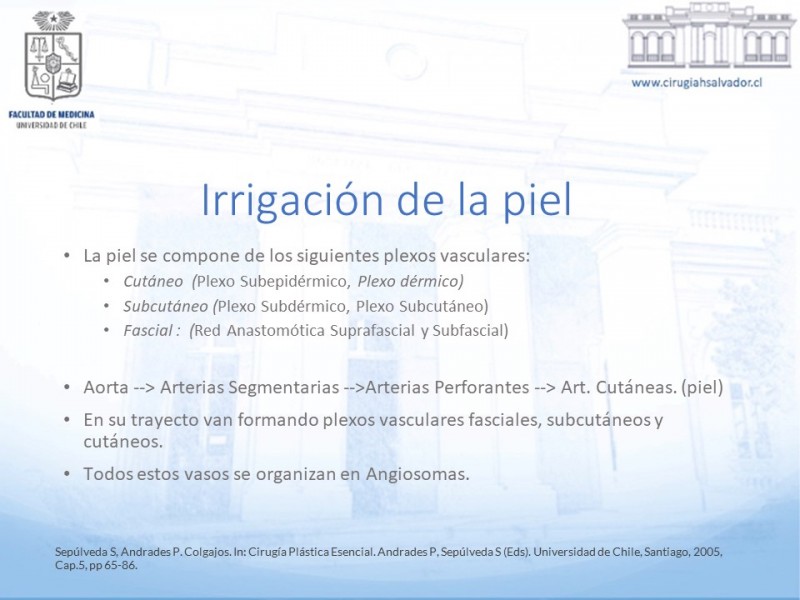 FACULTAD DE MEDICINA
UNIVERSIDAD DE CHILE

www.cirugiahsalvador.cl

Irrigación de la piel

• La piel se compone de los siguientes plexos vasculares:
• Cutáneo (Plexo Subepidérmico, Plexo dérmico)
• Subcutáneo (Plexo Subdérmico, Plexo Subcutáneo)
• Fascial : (Red Anastomótica Suprafascial y Subfascial)

• Aorta --> Arterias Segmentarias -->Arterias Perforantes --> Art. Cutáneas. (piel)
• En su trayecto van formando plexos vasculares fasciales, subcutáneos y cutáneos.
• Todos estos vasos se organizan en Angiosomas.

Sepúlveda S, Andrades P. Colgajos. In: Cirugía Plástica Esencial. Andrades P, Sepúlveda S (Eds). Universidad de Chile, Santiago, 2005, Cap.5, pp 65-86.